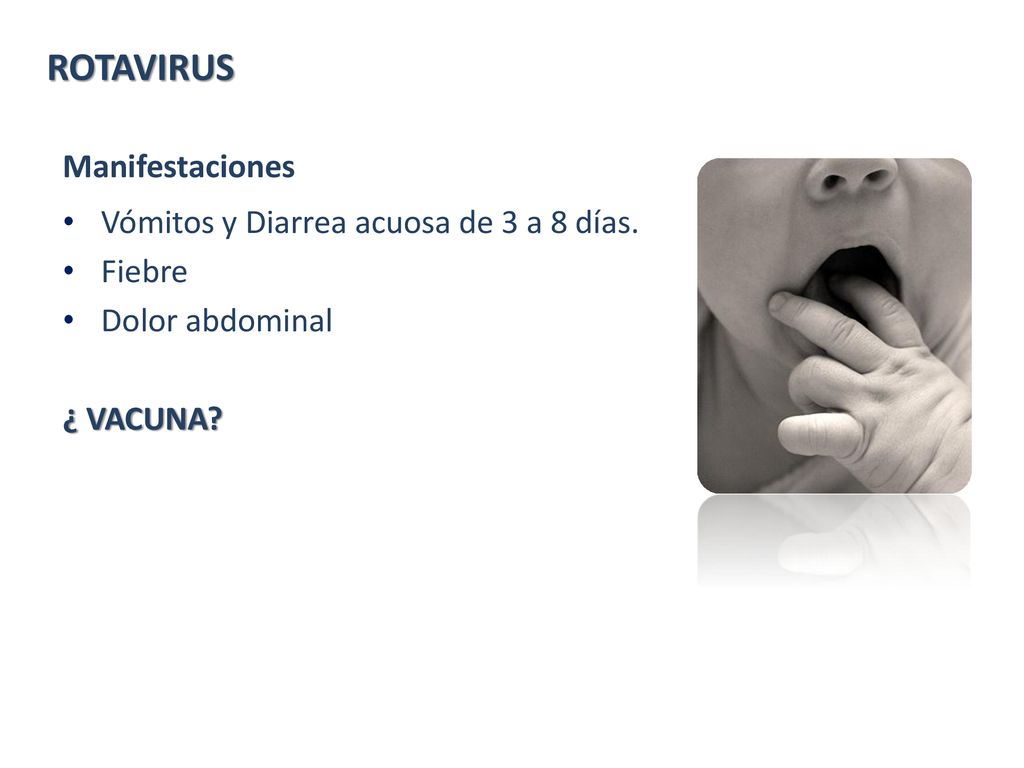 ROTAVIRUS

Manifestaciones

• Vómitos y Diarrea acuosa de 3 a 8 días.
• Fiebre
• Dolor abdominal

¿ VACUNA?